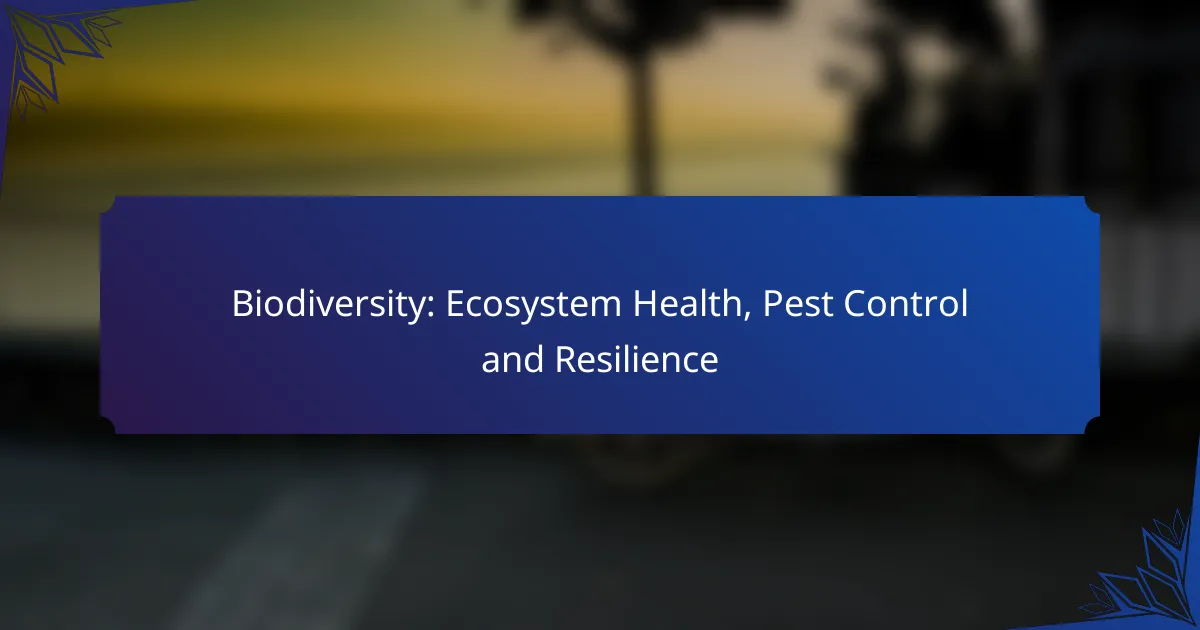 Biodiversity: Ecosystem Health, Pest Control and Resilience